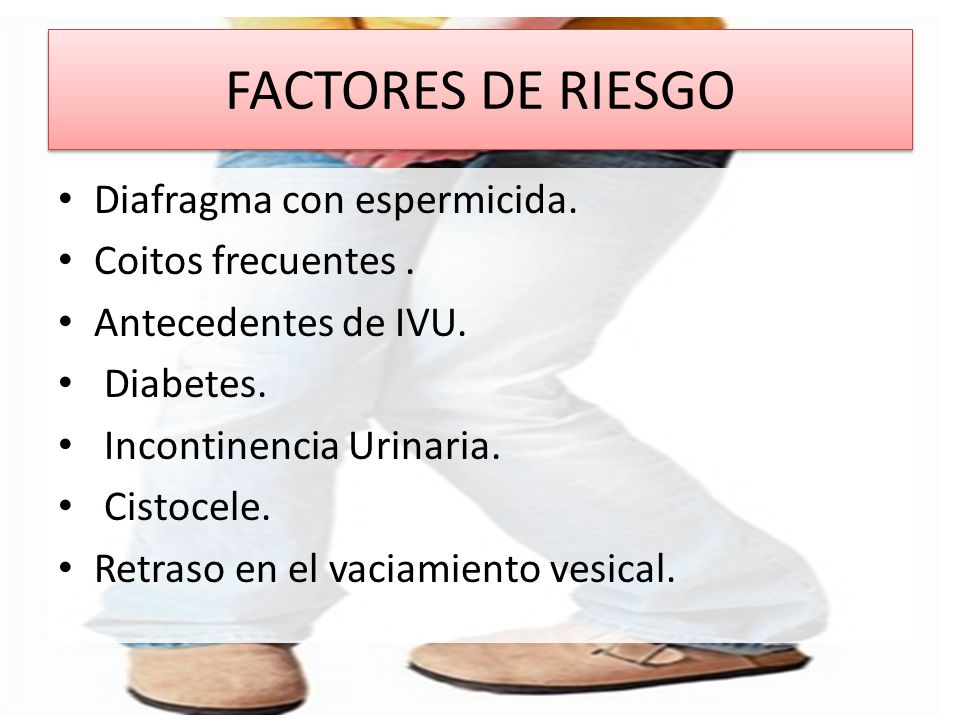 FACTORES DE RIESGO

• Diafragma con espermicida.
• Coitos frecuentes .
• Antecedentes de IVU.
• Diabetes.
• Incontinencia Urinaria.
• Cistocele.
• Retraso en el vaciamiento vesical.